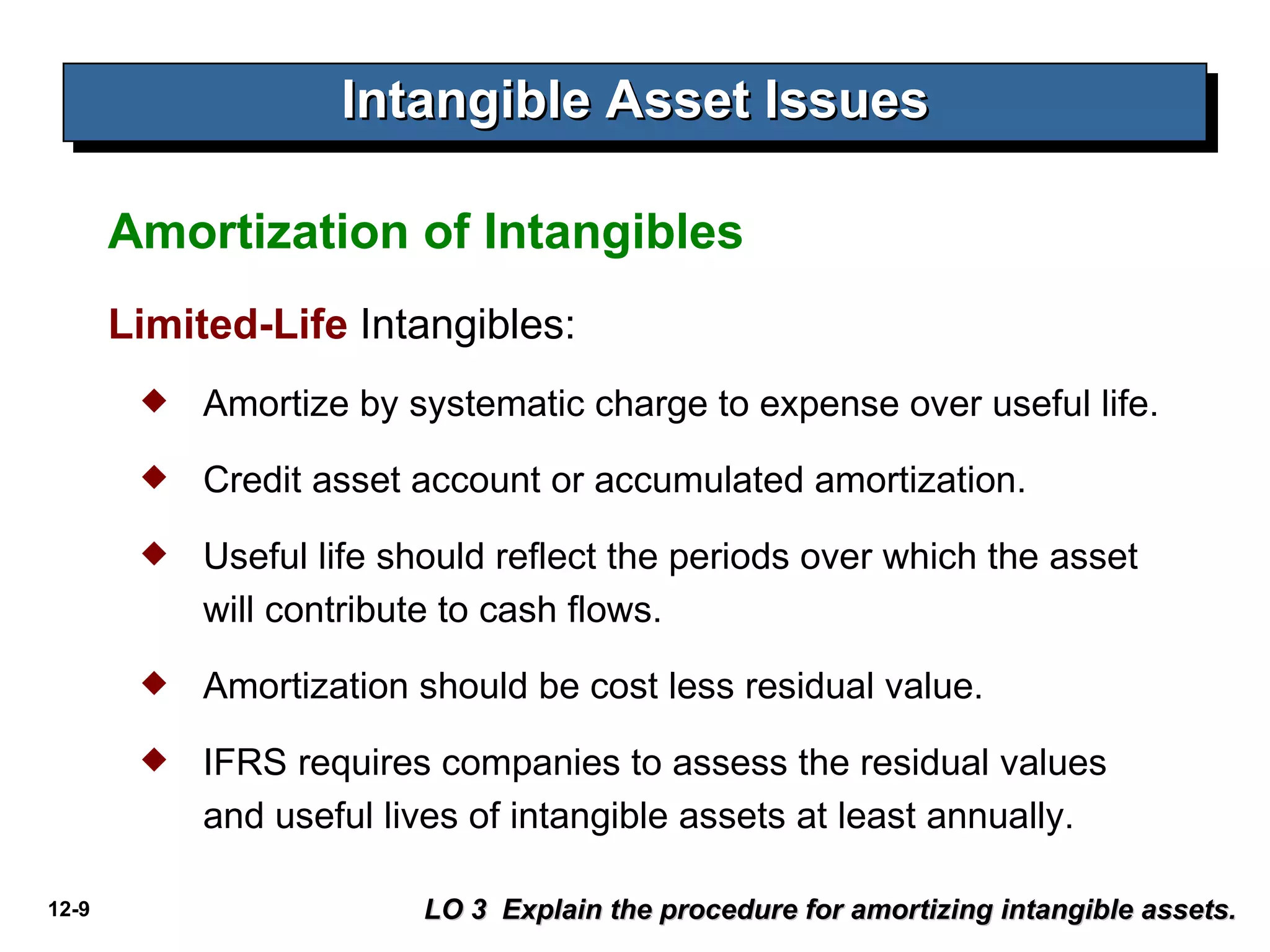 Intangible Asset Issues

Amortization of Intangibles

Limited-Life Intangibles:

◆ Amortize by systematic charge to expense over useful life.

◆ Credit asset account or accumulated amortization.

◆ Useful life should reflect the periods over which the asset will contribute to cash flows.

◆ Amortization should be cost less residual value.

◆ IFRS requires companies to assess the residual values and useful lives of intangible assets at least annually.

12-9

LO 3 Explain the procedure for amortizing intangible assets.